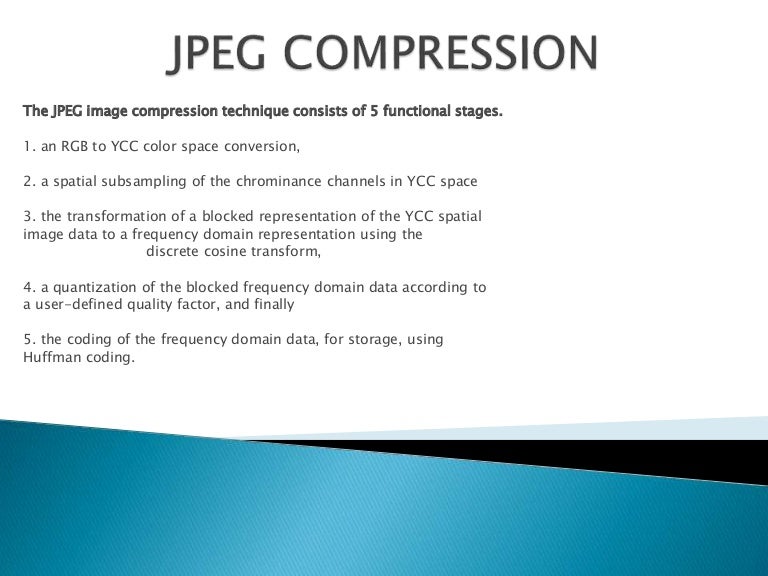 JPEG COMPRESSION

The JPEG image compression technique consists of 5 functional stages.

1. an RGB to YCC color space conversion,

2. a spatial subsampling of the chrominance channels in YCC space

3. the transformation of a blocked representation of the YCC spatial image data to a frequency domain representation using the discrete cosine transform,

4. a quantization of the blocked frequency domain data according to a user-defined quality factor, and finally

5. the coding of the frequency domain data, for storage, using Huffman coding.